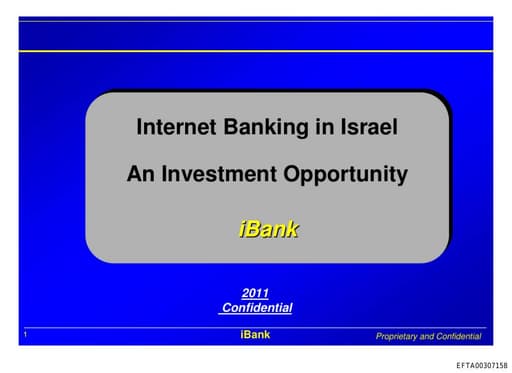 Internet Banking in Israel

An Investment Opportunity

iBank

2011
Confidential

1 iBank Proprietary and Confidential

EFTA00307158